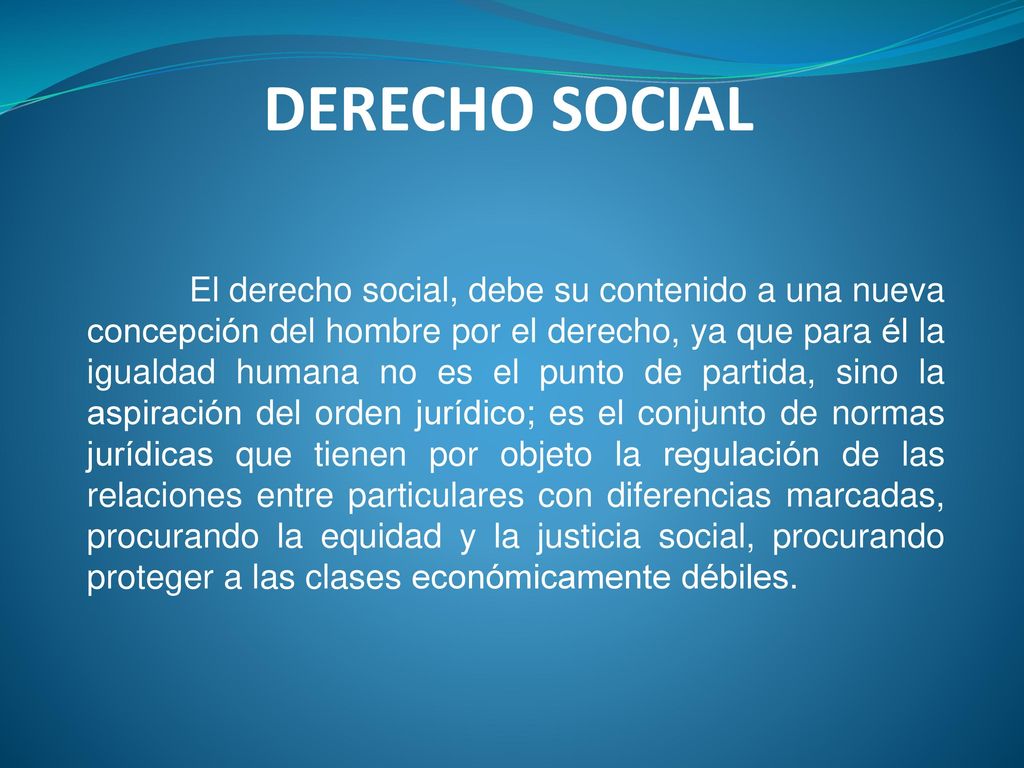 DERECHO SOCIAL

El derecho social, debe su contenido a una nueva concepción del hombre por el derecho, ya que para él la igualdad humana no es el punto de partida, sino la aspiración del orden jurídico; es el conjunto de normas jurídicas que tienen por objeto la regulación de las relaciones entre particulares con diferencias marcadas, procurando la equidad y la justicia social, procurando proteger a las clases económicamente débiles.